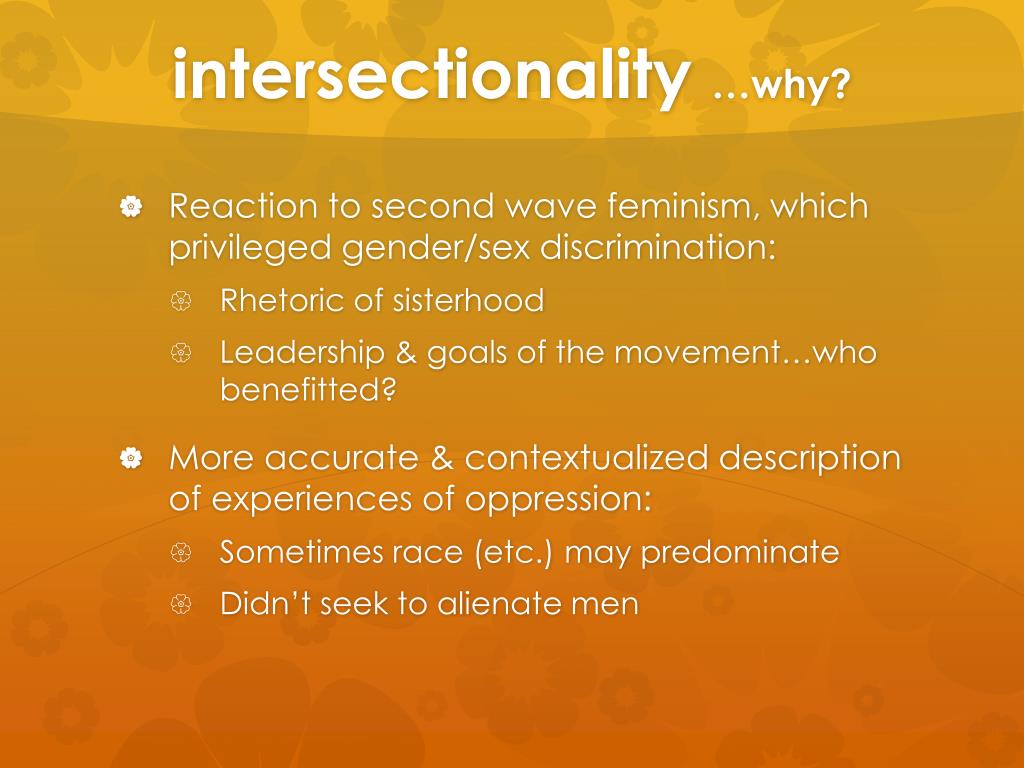 intersectionality …why?

Reaction to second wave feminism, which privileged gender/sex discrimination:

Rhetoric of sisterhood

Leadership & goals of the movement…who benefitted?

More accurate & contextualized description of experiences of oppression:

Sometimes race (etc.) may predominate

Didn't seek to alienate men